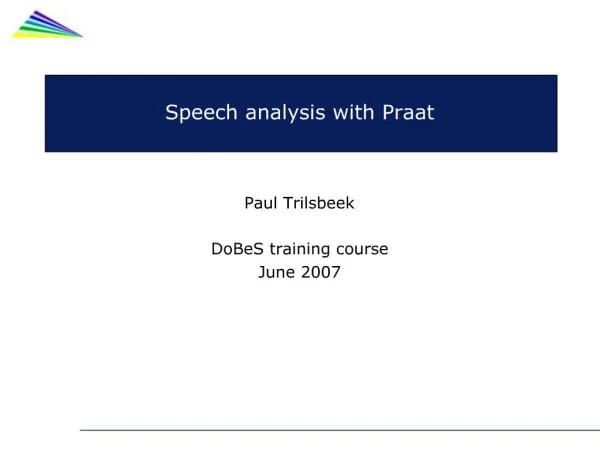 Speech analysis with Praat

Paul Trilsbeek

DoBeS training course
June 2007